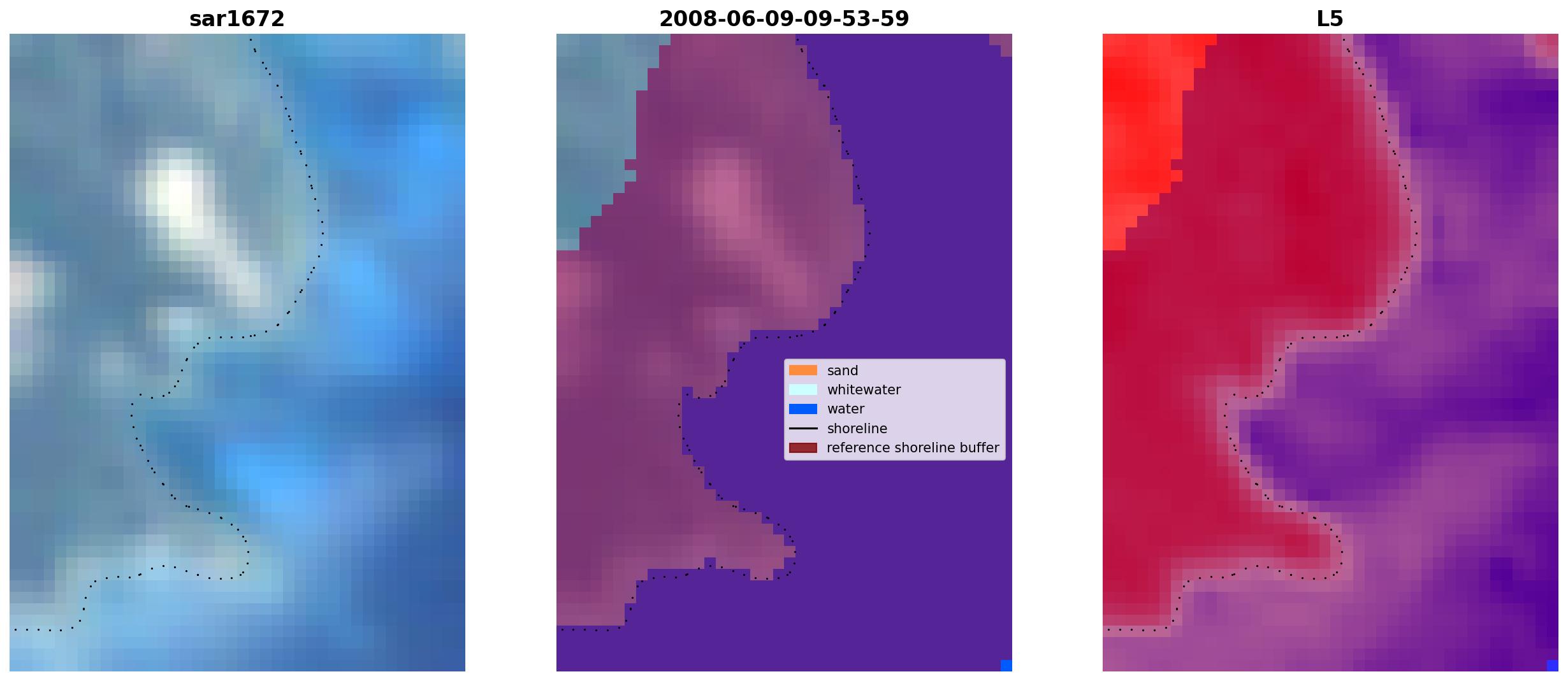 sar1672

2008-06-09-09-53-59

sand
whitewater
water
shoreline
reference shoreline buffer

L5